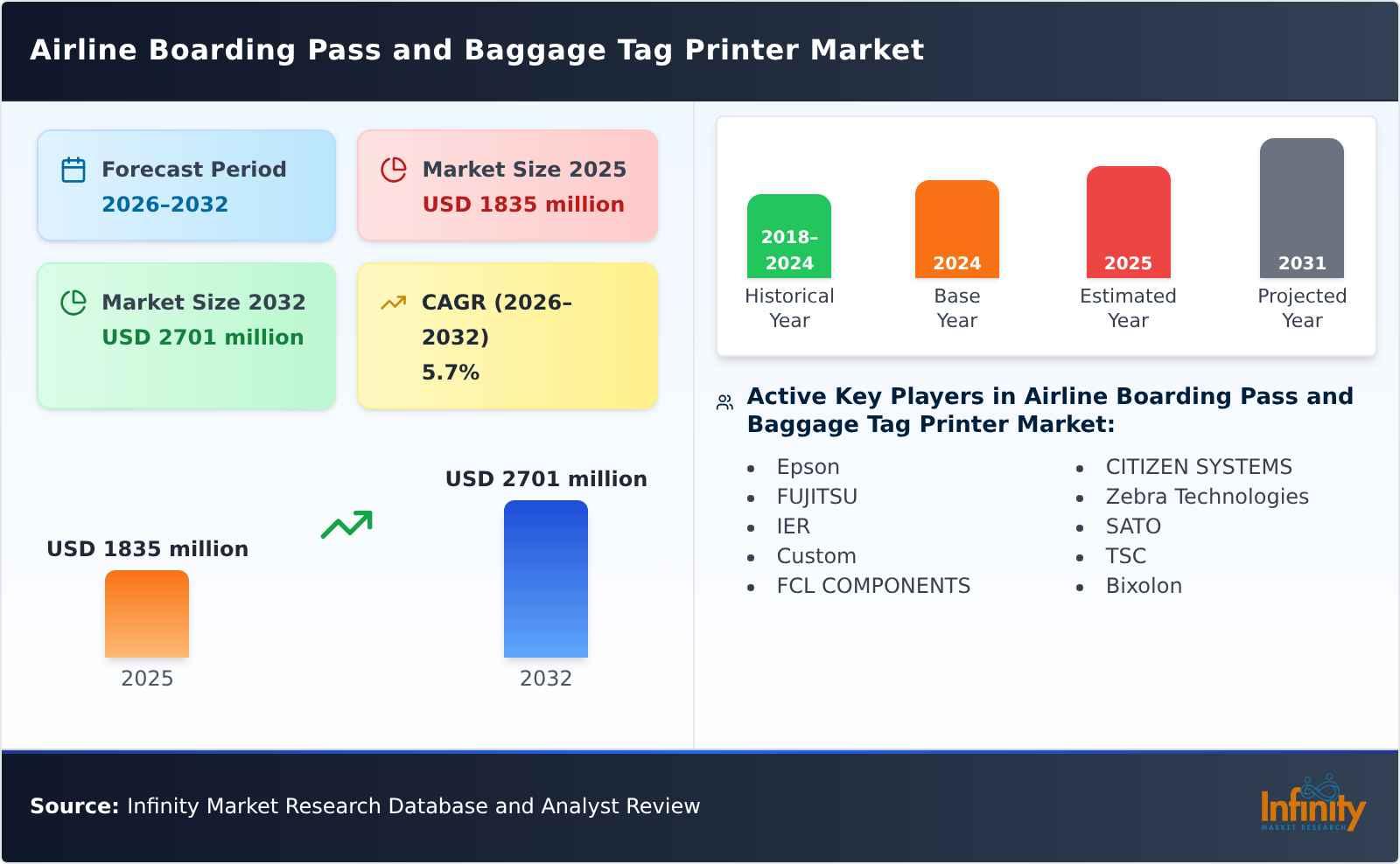 Airline Boarding Pass and Baggage Tag Printer Market

Forecast Period
2026–2032

Market Size 2025
USD 1835 million

Market Size 2032
USD 2701 million

CAGR (2026–2032)
5.7%

USD 1835 million
2025

USD 2701 million
2032

2018–2024
Historical Year

2024
Base Year

2025
Estimated Year

2031
Projected Year

Active Key Players in Airline Boarding Pass and Baggage Tag Printer Market:

- Epson
- FUJITSU
- IER
- Custom
- FCL COMPONENTS
- CITIZEN SYSTEMS
- Zebra Technologies
- SATO
- TSC
- Bixolon

Source: Infinity Market Research Database and Analyst Review

Infinity MARKET RESEARCH